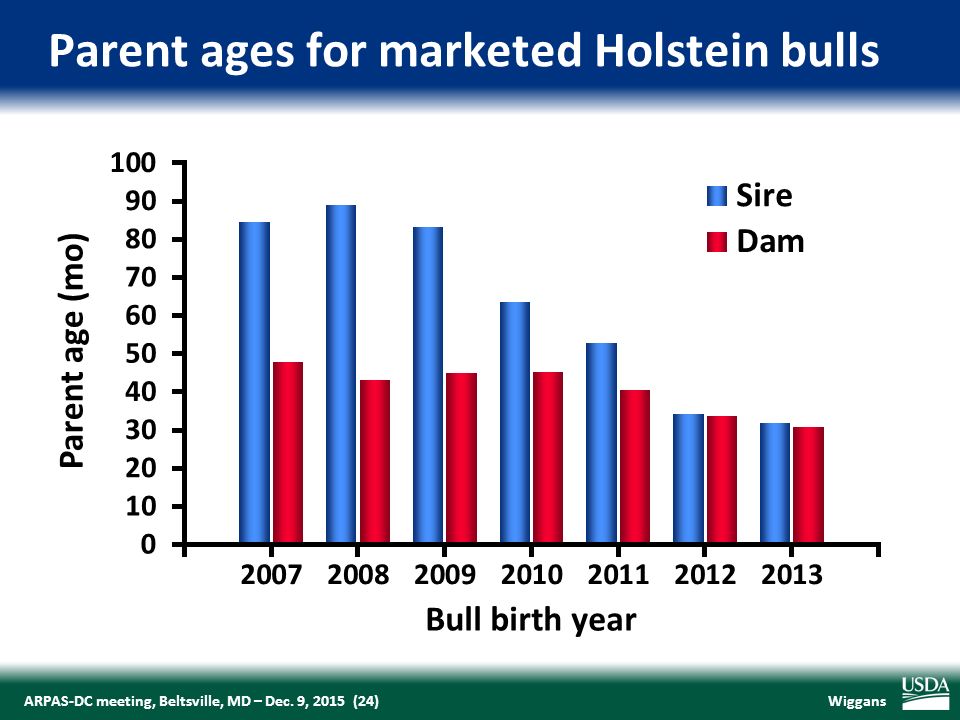 Parent ages for marketed Holstein bulls

Parent age (mo)

100
90
80
70
60
50
40
30
20
10
0

Sire
Dam

2007 2008 2009 2010 2011 2012 2013

Bull birth year

ARPAS-DC meeting, Beltsville, MD – Dec. 9, 2015 (24)

Wiggans

USDA